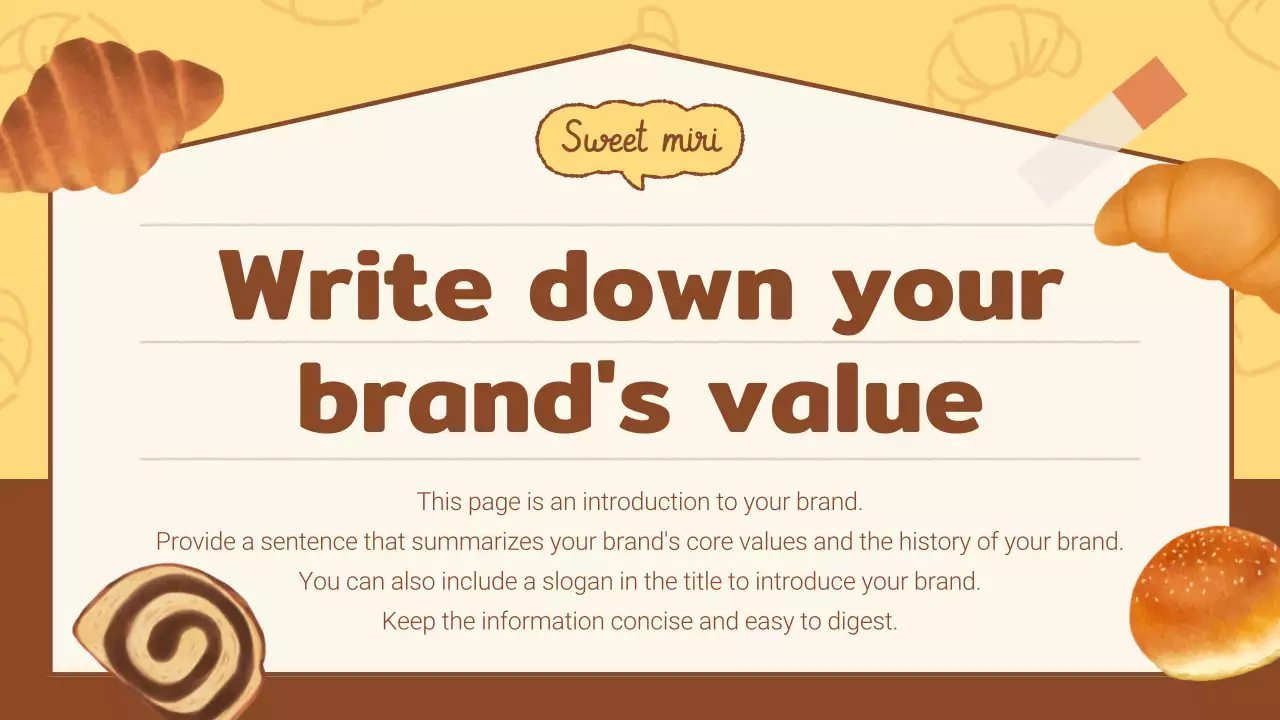 Sweet miri

Write down your brand's value

This page is an introduction to your brand.
Provide a sentence that summarizes your brand's core values and the history of your brand.
You can also include a slogan in the title to introduce your brand.
Keep the information concise and easy to digest.